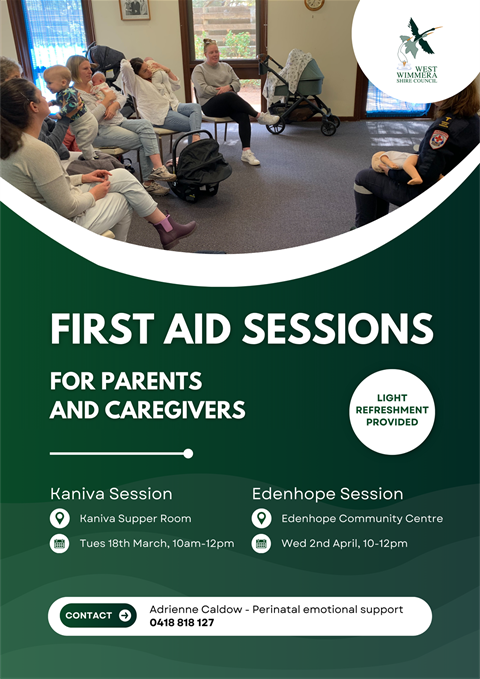 WEST WIMMERA SHIRE COUNCIL

FIRST AID SESSIONS

FOR PARENTS AND CAREGIVERS

LIGHT REFRESHMENT PROVIDED

Kaniva Session

Kaniva Supper Room

Tues 18th March, 10am-12pm

Edenhope Session

Edenhope Community Centre

Wed 2nd April, 10-12pm

CONTACT

Adrienne Caldow - Perinatal emotional support
0418 818 127